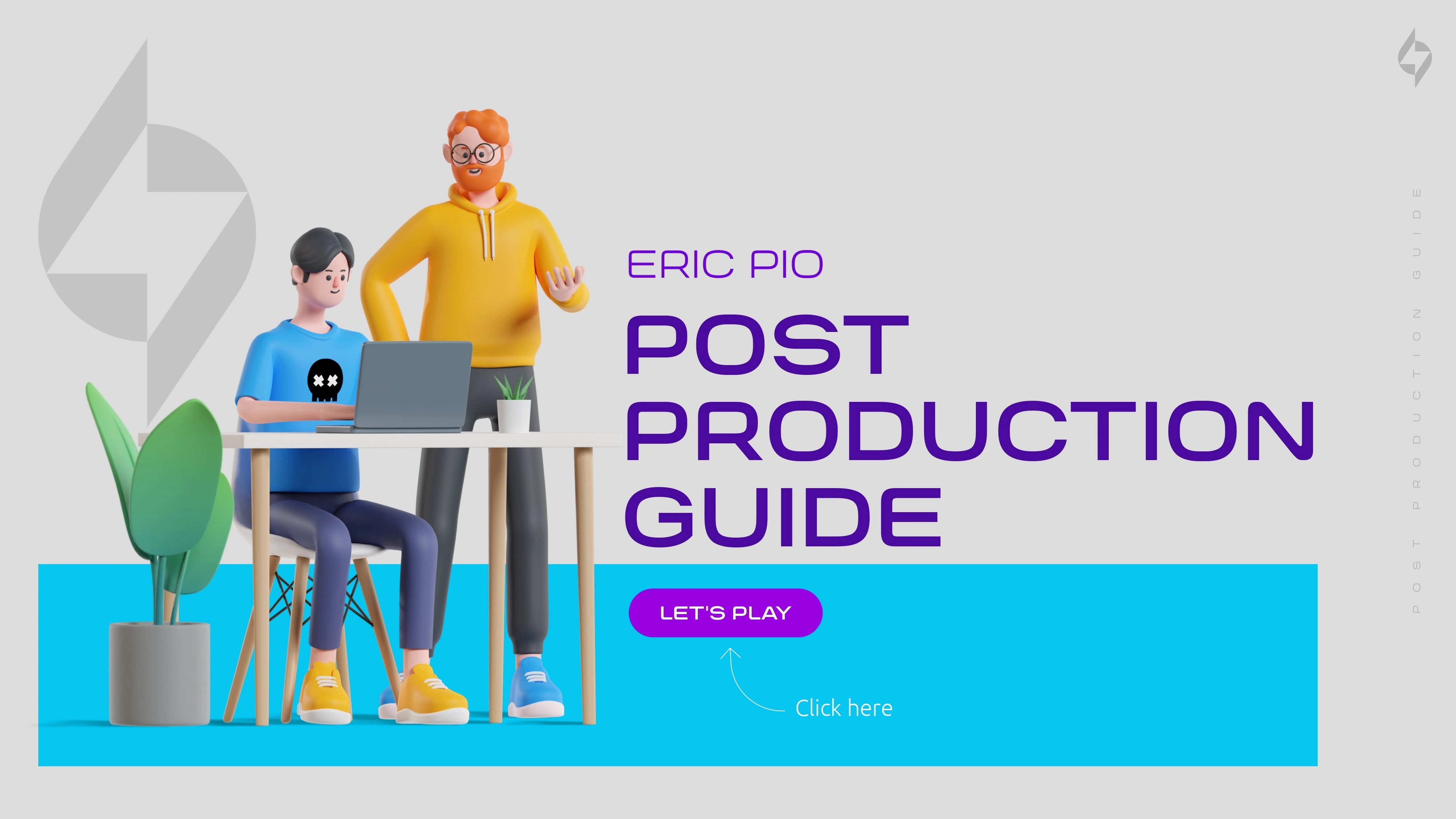 ERIC PIO

POST PRODUCTION GUIDE

LET'S PLAY

Click here

POST PRODUCTION GUIDE